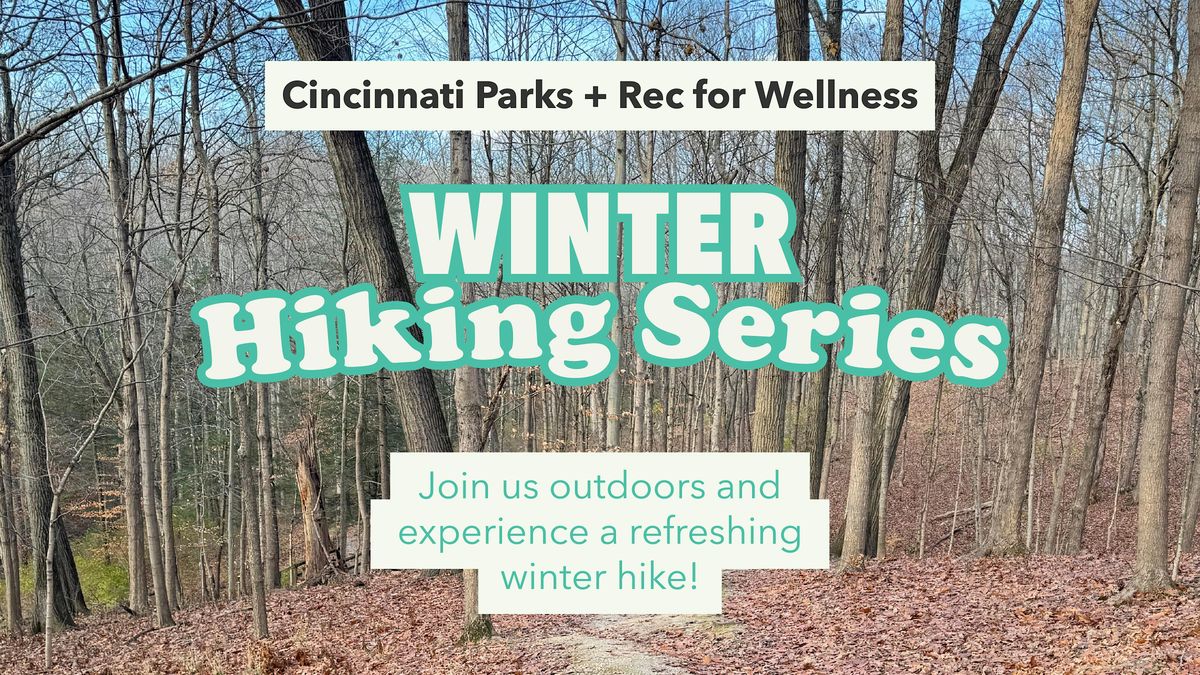 Cincinnati Parks + Rec for Wellness

WINTER
Hiking Series

Join us outdoors and experience a refreshing winter hike!